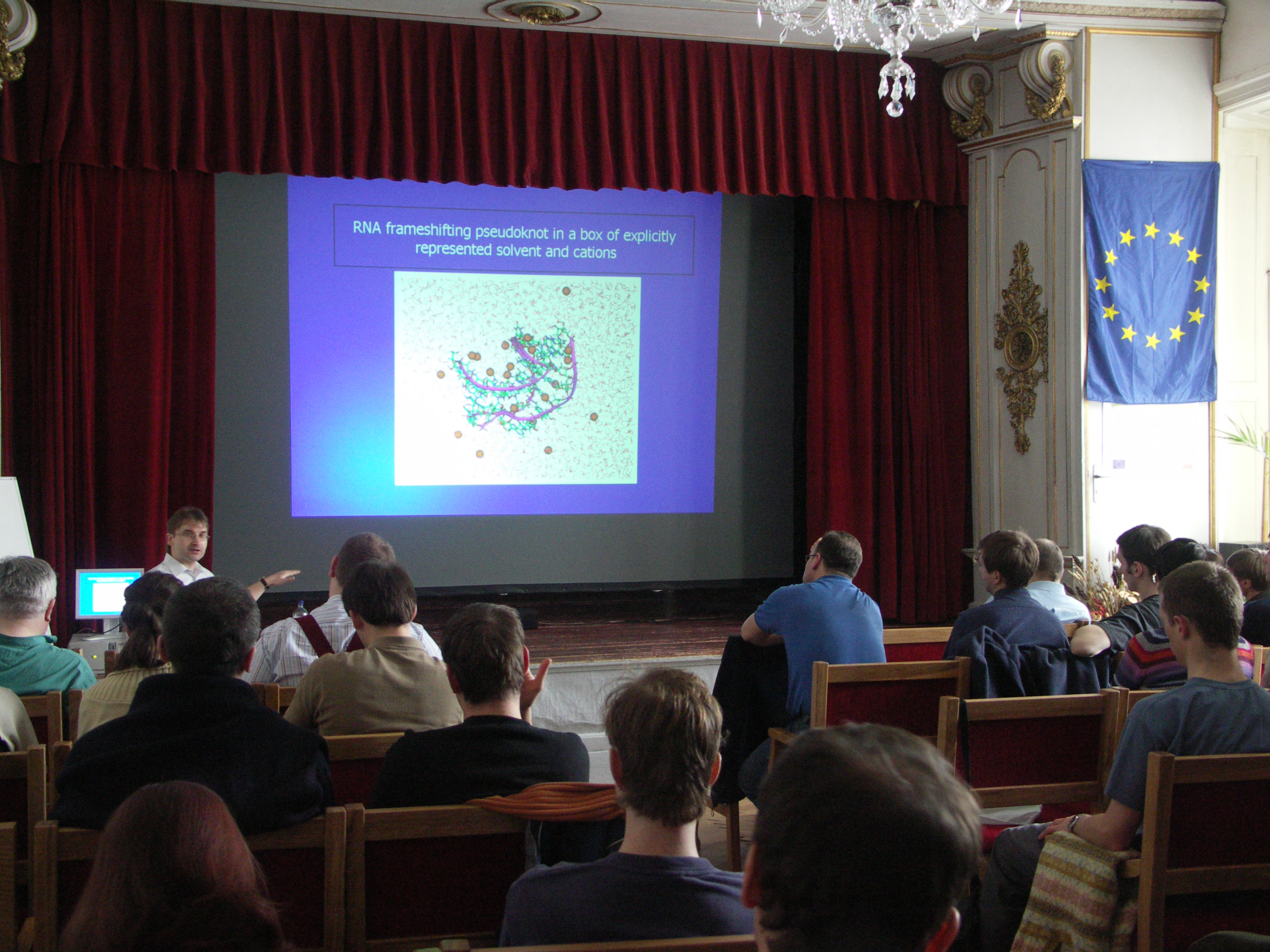 RNA frameshifting pseudoknot in a box of explicitly represented solvent and cations